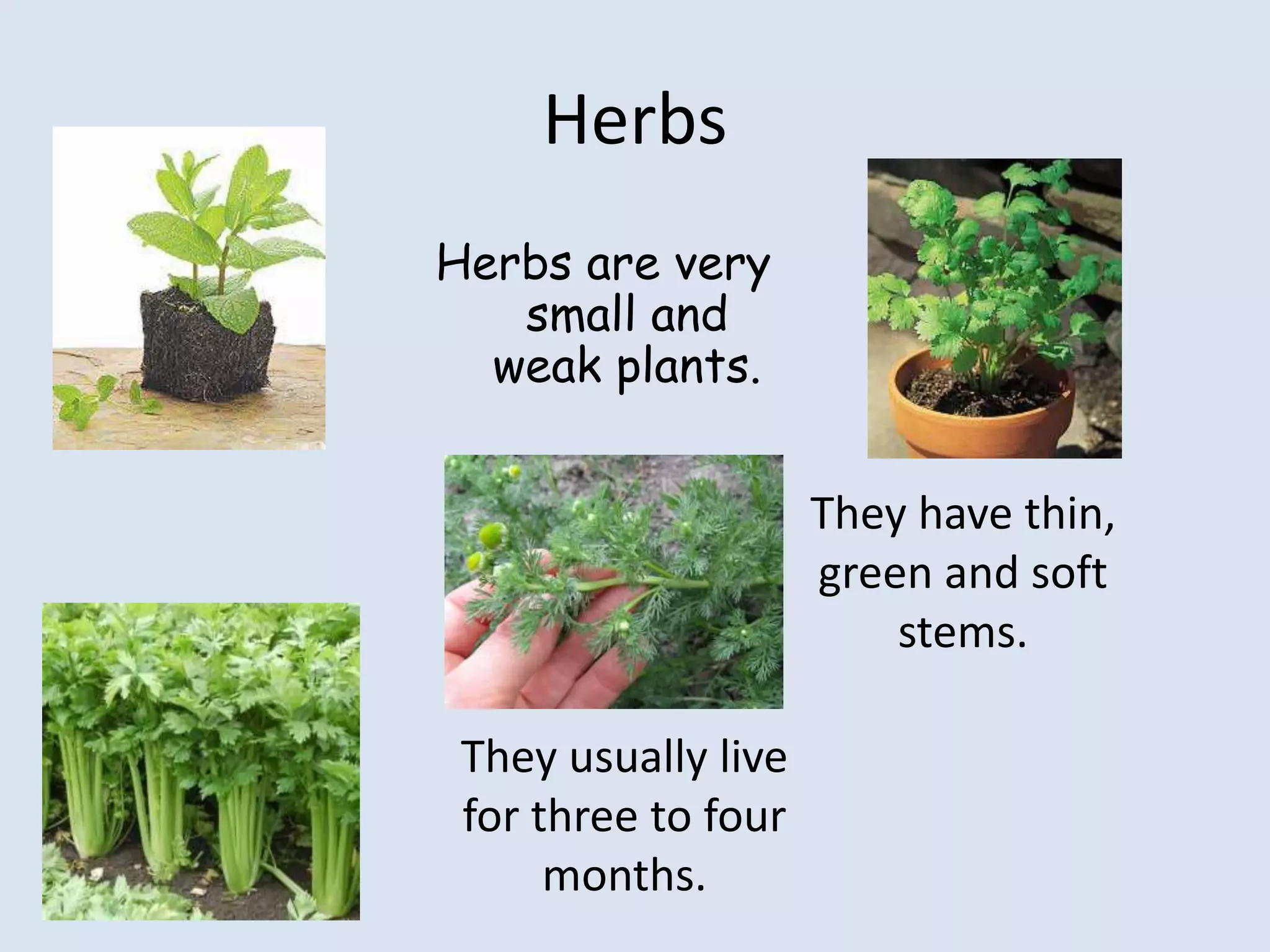 Herbs

Herbs are very small and weak plants.

They have thin, green and soft stems.

They usually live for three to four months.